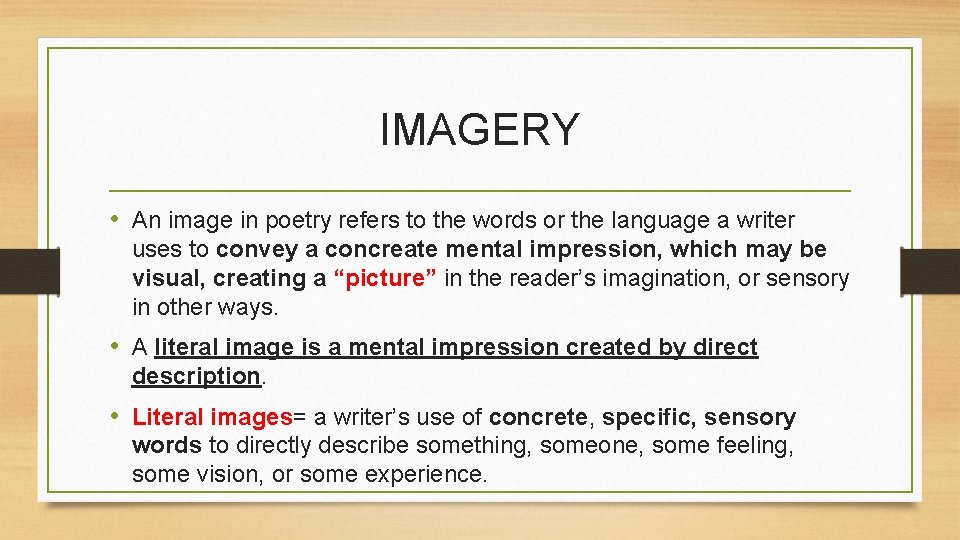 IMAGERY

• An image in poetry refers to the words or the language a writer uses to convey a concreate mental impression, which may be visual, creating a “picture” in the reader’s imagination, or sensory in other ways.

• A literal image is a mental impression created by direct description.

• Literal images= a writer’s use of concrete, specific, sensory words to directly describe something, someone, some feeling, some vision, or some experience.